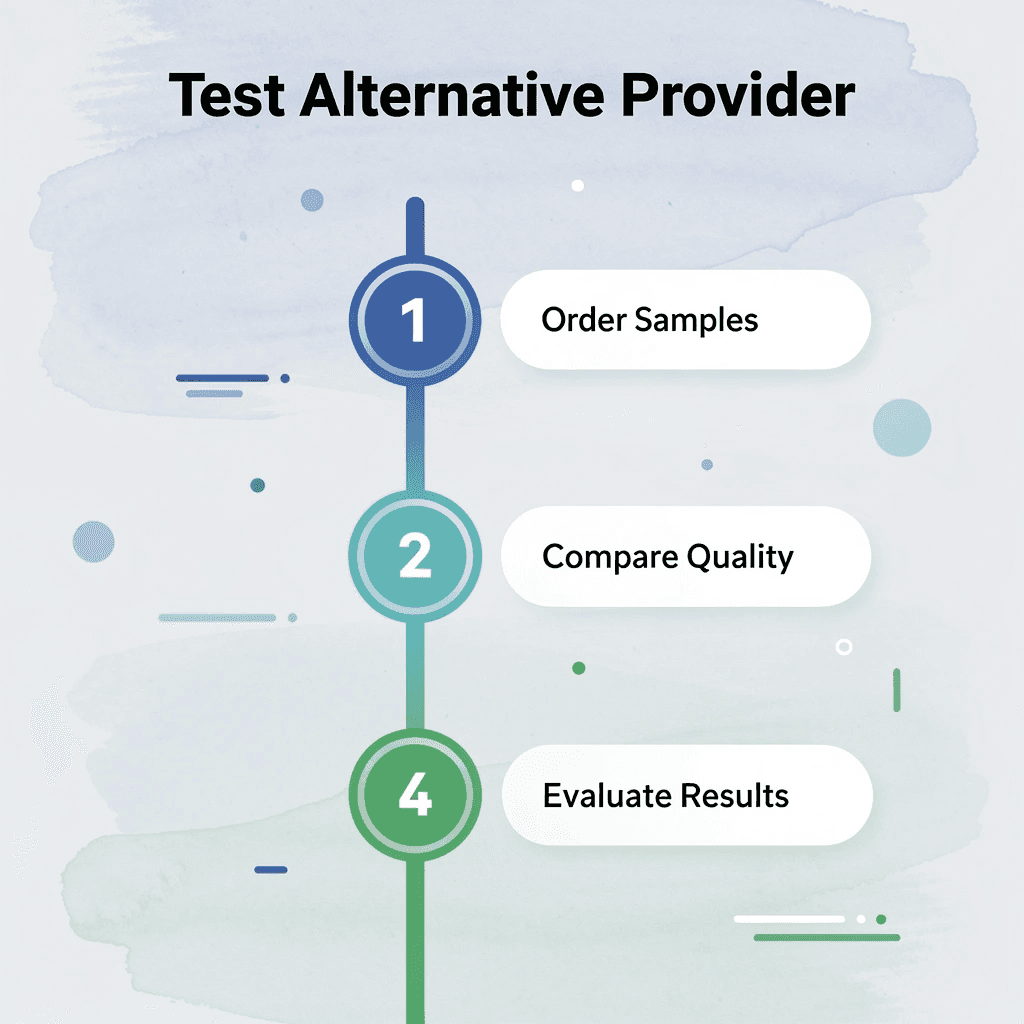 Test Alternative Provider

1 Order Samples

2 Compare Quality

4 Evaluate Results